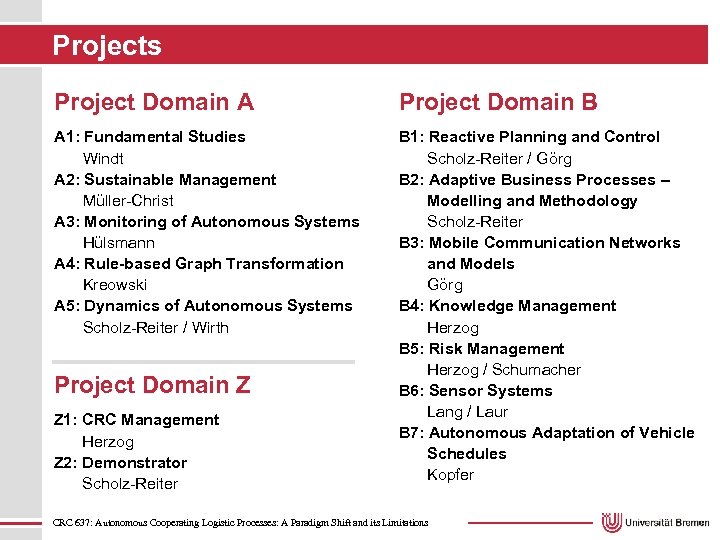 Projects

Project Domain A

A1: Fundamental Studies
Windt
A2: Sustainable Management
Müller-Christ
A3: Monitoring of Autonomous Systems
Hülsmann
A4: Rule-based Graph Transformation
Kreowski
A5: Dynamics of Autonomous Systems
Scholz-Reiter / Wirth

Project Domain Z

Z1: CRC Management
Herzog
Z2: Demonstrator
Scholz-Reiter

Project Domain B

B1: Reactive Planning and Control
Scholz-Reiter / Görg
B2: Adaptive Business Processes – Modelling and Methodology
Scholz-Reiter
B3: Mobile Communication Networks and Models
Görg
B4: Knowledge Management
Herzog
B5: Risk Management
Herzog / Schumacher
B6: Sensor Systems
Lang / Laur
B7: Autonomous Adaptation of Vehicle Schedules
Kopfer

CRC 637: Autonomous Cooperating Logistic Processes: A Paradigm Shift and its Limitations

Universität Bremen